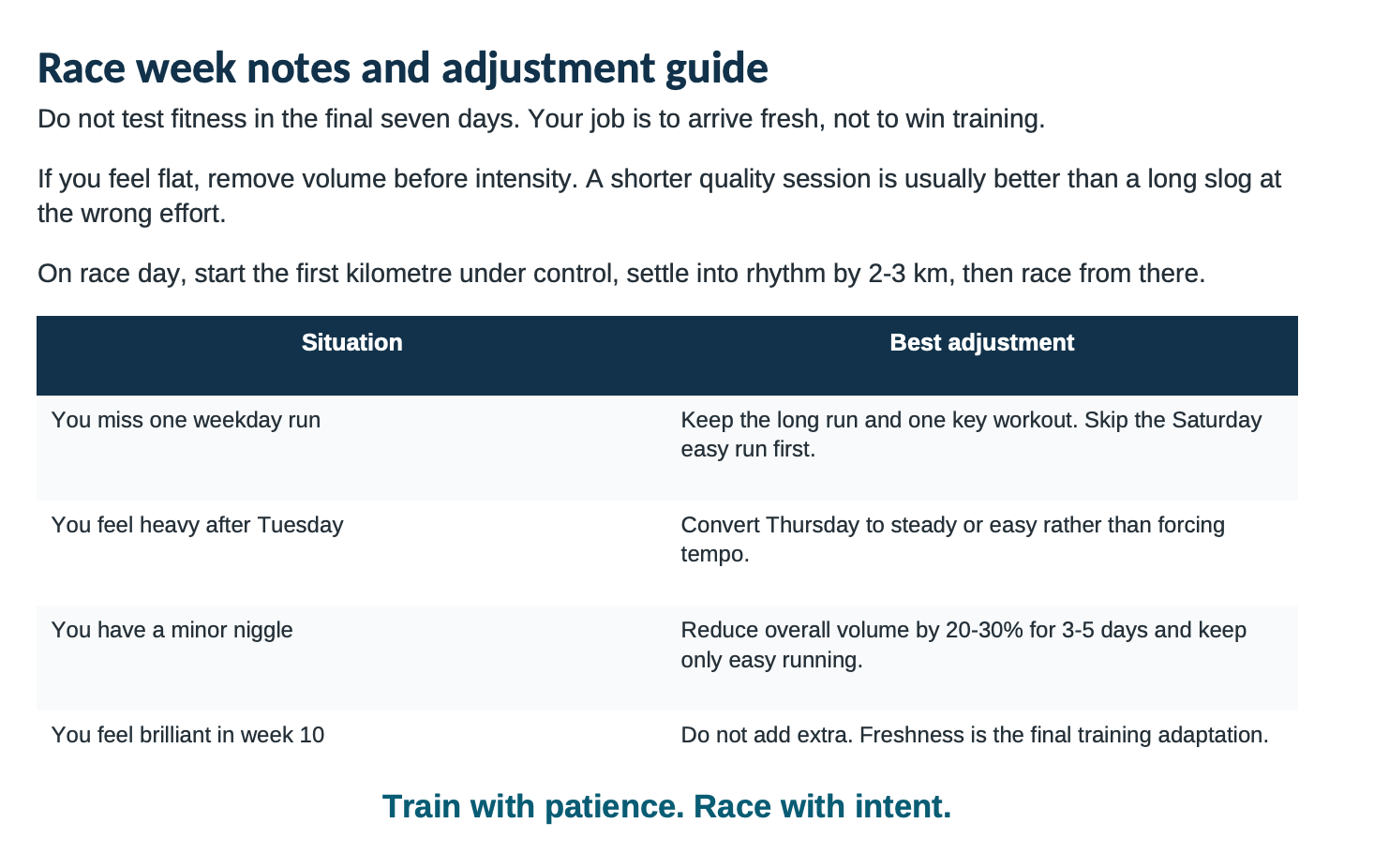 Race week notes and adjustment guide

Do not test fitness in the final seven days. Your job is to arrive fresh, not to win training.

If you feel flat, remove volume before intensity. A shorter quality session is usually better than a long slog at the wrong effort.

On race day, start the first kilometre under control, settle into rhythm by 2-3 km, then race from there.

| Situation | Best adjustment |
|---|---|
| You miss one weekday run | Keep the long run and one key workout. Skip the Saturday easy run first. |
| You feel heavy after Tuesday | Convert Thursday to steady or easy rather than forcing tempo. |
| You have a minor niggle | Reduce overall volume by 20-30% for 3-5 days and keep only easy running. |
| You feel brilliant in week 10 | Do not add extra. Freshness is the final training adaptation. |

Train with patience. Race with intent.